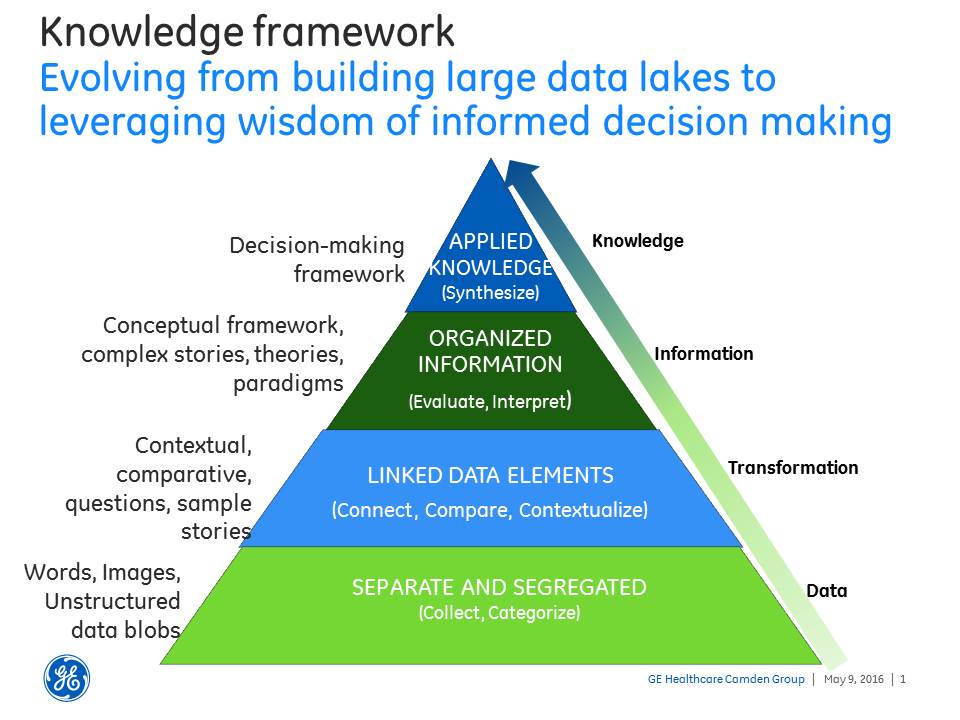 Knowledge framework
Evolving from building large data lakes to leveraging wisdom of informed decision making

Decision-making framework

APPLIED KNOWLEDGE
(Synthesize)

Knowledge

Conceptual framework, complex stories, theories, paradigms

ORGANIZED INFORMATION
(Evaluate, Interpret)

Information

Contextual, comparative, questions, sample stories

LINKED DATA ELEMENTS
(Connect, Compare, Contextualize)

Transformation

Words, Images, Unstructured data blobs

SEPARATE AND SEGREGATED
(Collect, Categorize)

Data

GE

GE Healthcare Camden Group | May 9, 2016 | 1